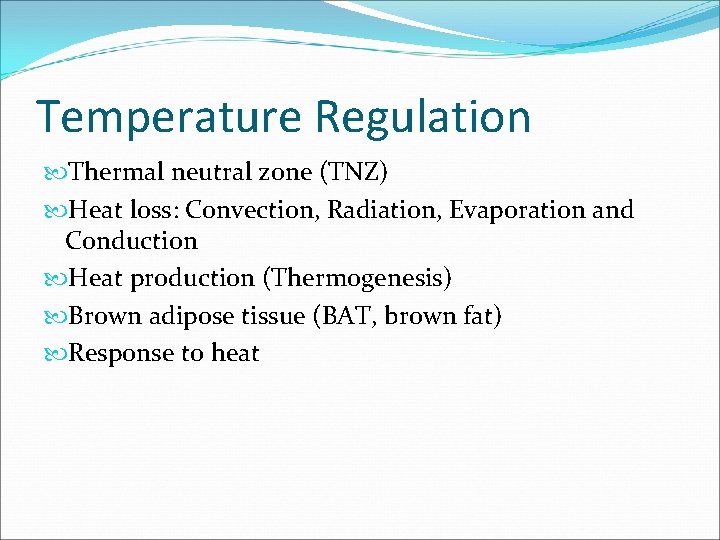 Temperature Regulation

Thermal neutral zone (TNZ)

Heat loss: Convection, Radiation, Evaporation and Conduction

Heat production (Thermogenesis)

Brown adipose tissue (BAT, brown fat)

Response to heat